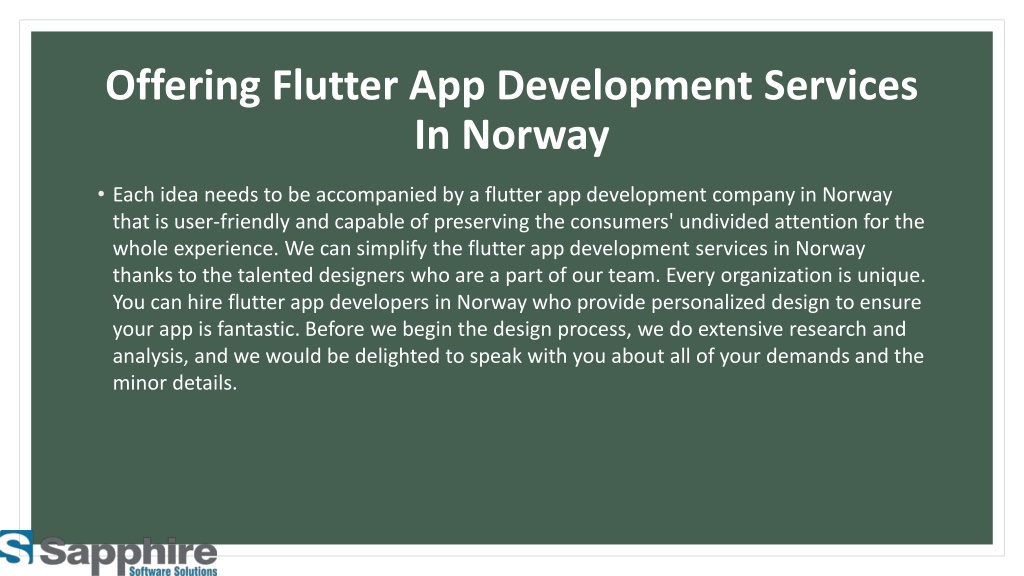 Offering Flutter App Development Services In Norway

• Each idea needs to be accompanied by a flutter app development company in Norway that is user-friendly and capable of preserving the consumers' undivided attention for the whole experience. We can simplify the flutter app development services in Norway thanks to the talented designers who are a part of our team. Every organization is unique. You can hire flutter app developers in Norway who provide personalized design to ensure your app is fantastic. Before we begin the design process, we do extensive research and analysis, and we would be delighted to speak with you about all of your demands and the minor details.

Sapphire
Software Solutions